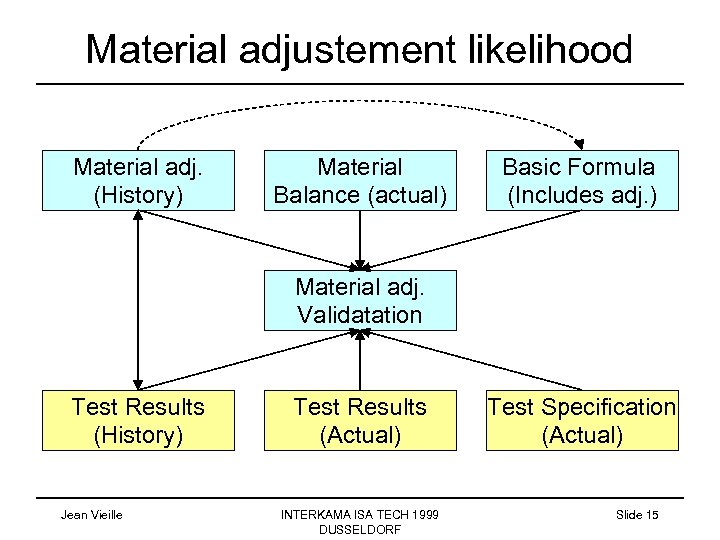 Material adjustement likelihood

Material adj. (History)

Material Balance (actual)

Basic Formula (Includes adj.)

Material adj. Validatation

Test Results (History)

Test Results (Actual)

Test Specification (Actual)

Jean Vieille

INTERKAMA ISA TECH 1999 DUSSELDORF

Slide 15